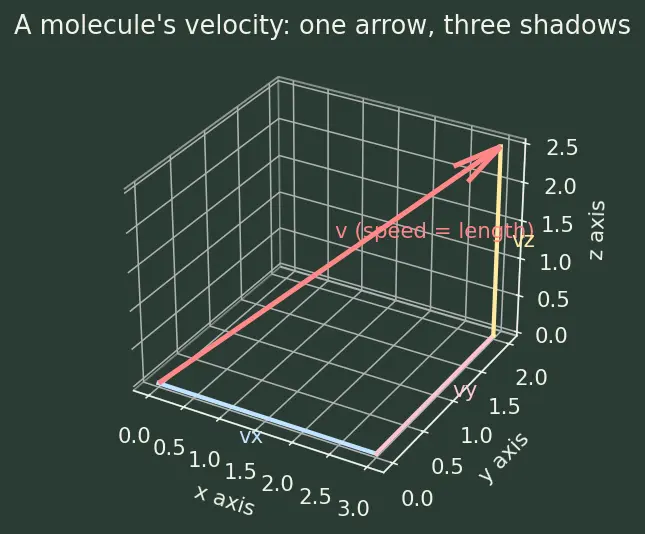 A molecule's velocity: one arrow, three shadows

v (speed = length)

vz

vy

vx

2.5
2.0
1.5
1.0
0.5
0.0
z axis

2.0
1.5
1.0
0.5
0.0
y axis

0.0
0.5
1.0
1.5
2.0
2.5
3.0
x axis